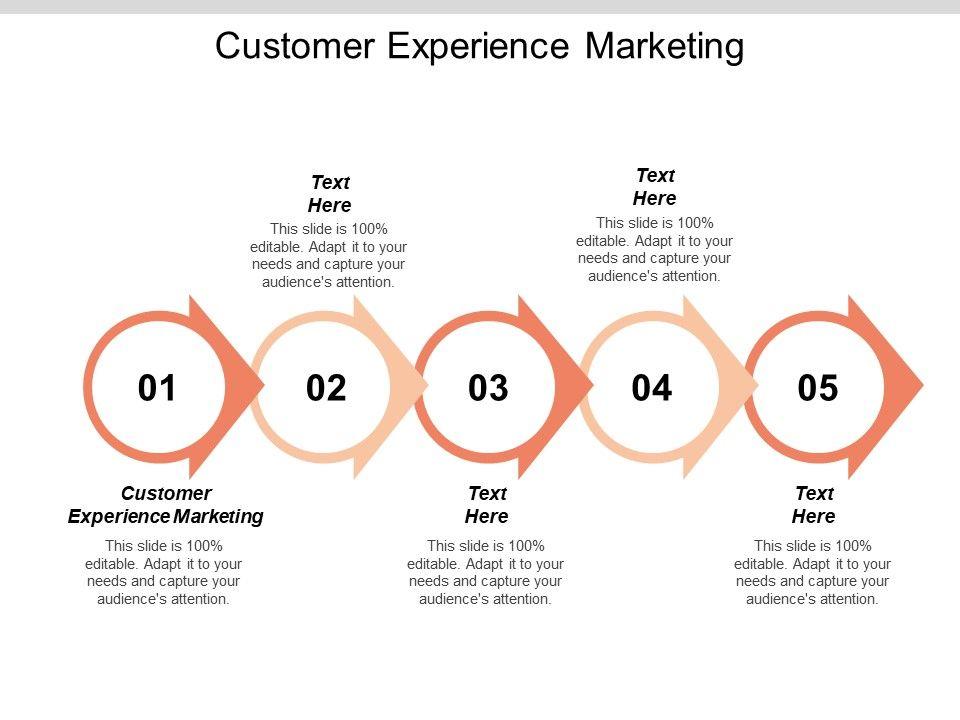 Customer Experience Marketing

Text Here

This slide is 100% editable. Adapt it to your needs and capture your audience's attention.

Text Here

This slide is 100% editable. Adapt it to your needs and capture your audience's attention.

01

02

03

04

05

Customer Experience Marketing

This slide is 100% editable. Adapt it to your needs and capture your audience's attention.

Text Here

This slide is 100% editable. Adapt it to your needs and capture your audience's attention.

Text Here

This slide is 100% editable. Adapt it to your needs and capture your audience's attention.